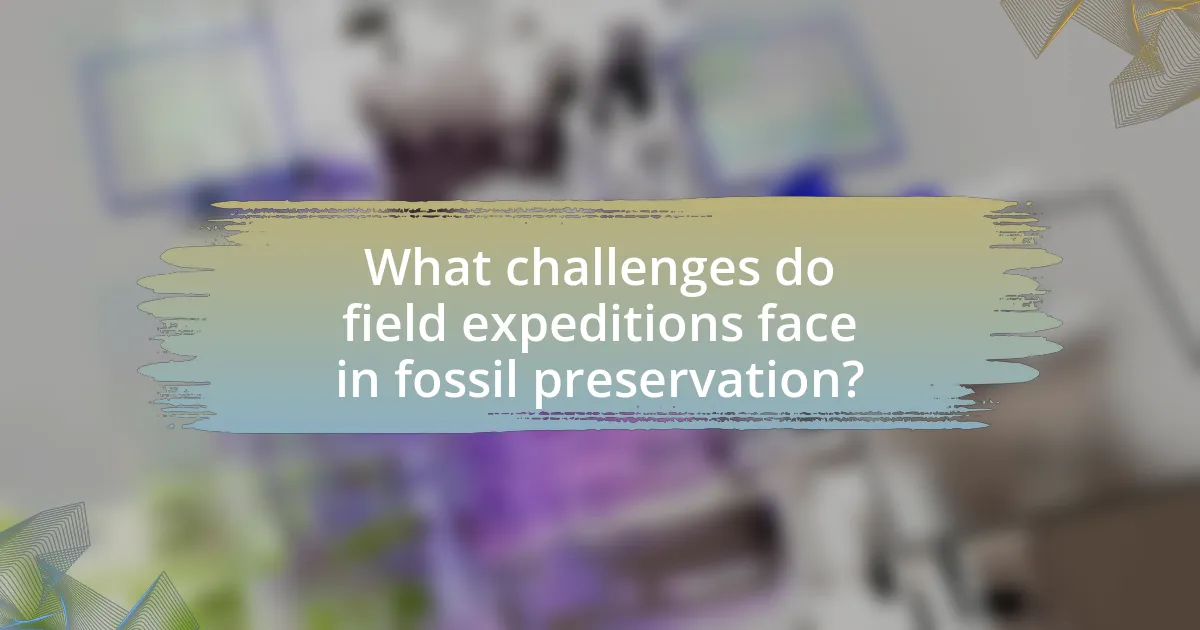 What challenges do field expeditions face in fossil preservation?